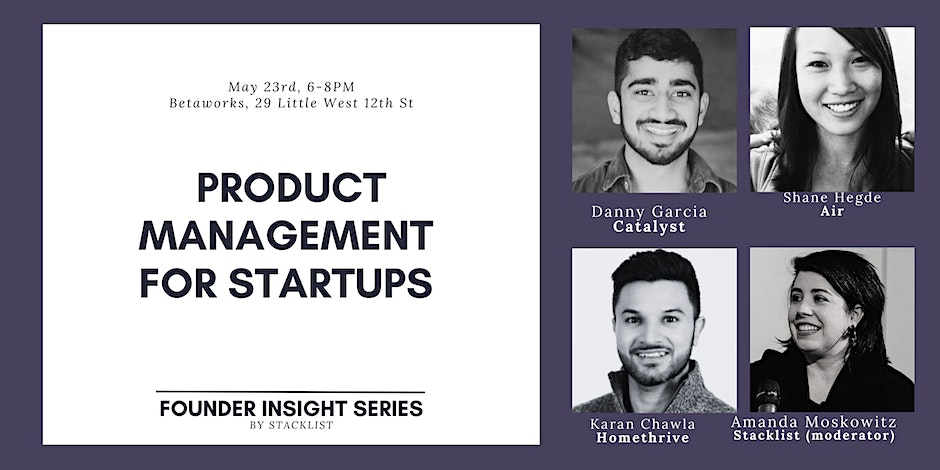 May 23rd, 6-8PM
Betaworks, 29 Little West 12th St

PRODUCT MANAGEMENT FOR STARTUPS

FOUNDER INSIGHT SERIES
BY STACKLIST

Danny Garcia
Catalyst

Shane Hegde
Air

Karan Chawla
Homethrive

Amanda Moskowitz
Stacklist (moderator)